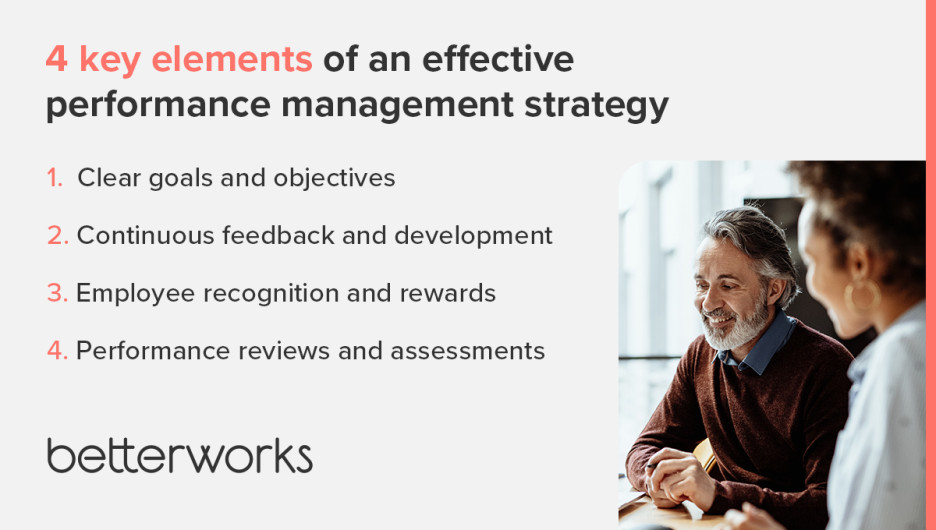 4 key elements of an effective performance management strategy

1. Clear goals and objectives

2. Continuous feedback and development

3. Employee recognition and rewards

4. Performance reviews and assessments

betterworks